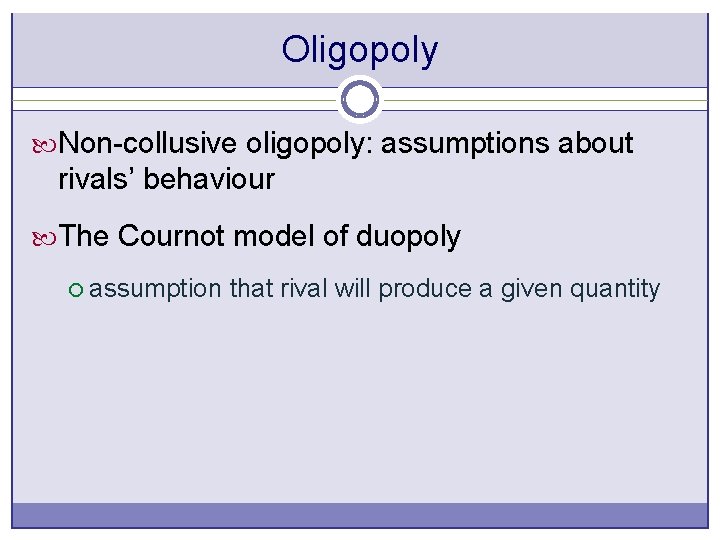 Oligopoly

Non-collusive oligopoly: assumptions about rivals’ behaviour

The Cournot model of duopoly

assumption that rival will produce a given quantity